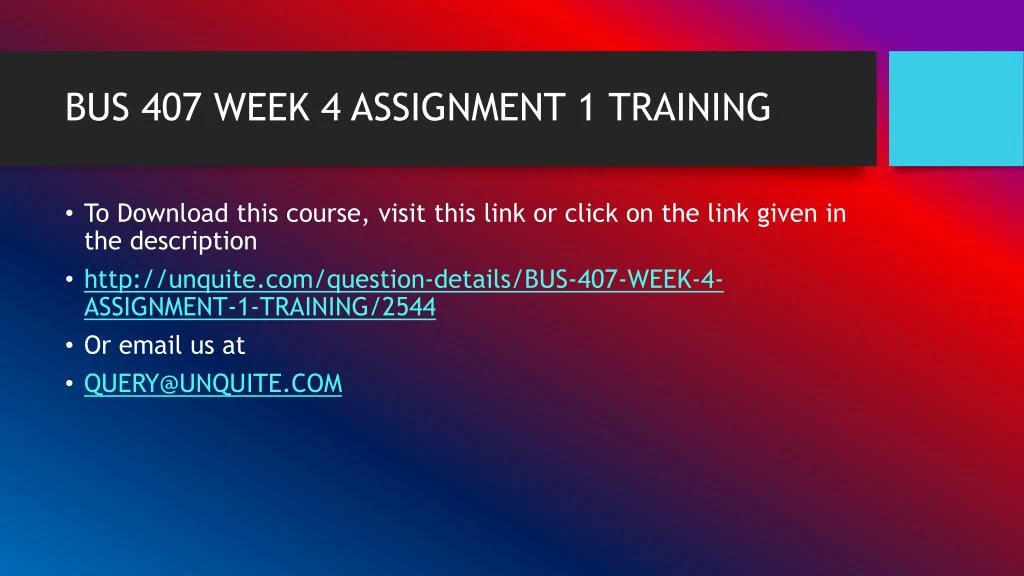 BUS 407 WEEK 4 ASSIGNMENT 1 TRAINING

• To Download this course, visit this link or click on the link given in the description
• http://unquite.com/question-details/BUS-407-WEEK-4-ASSIGNMENT-1-TRAINING/2544
• Or email us at
• QUERY@UNQUITE.COM